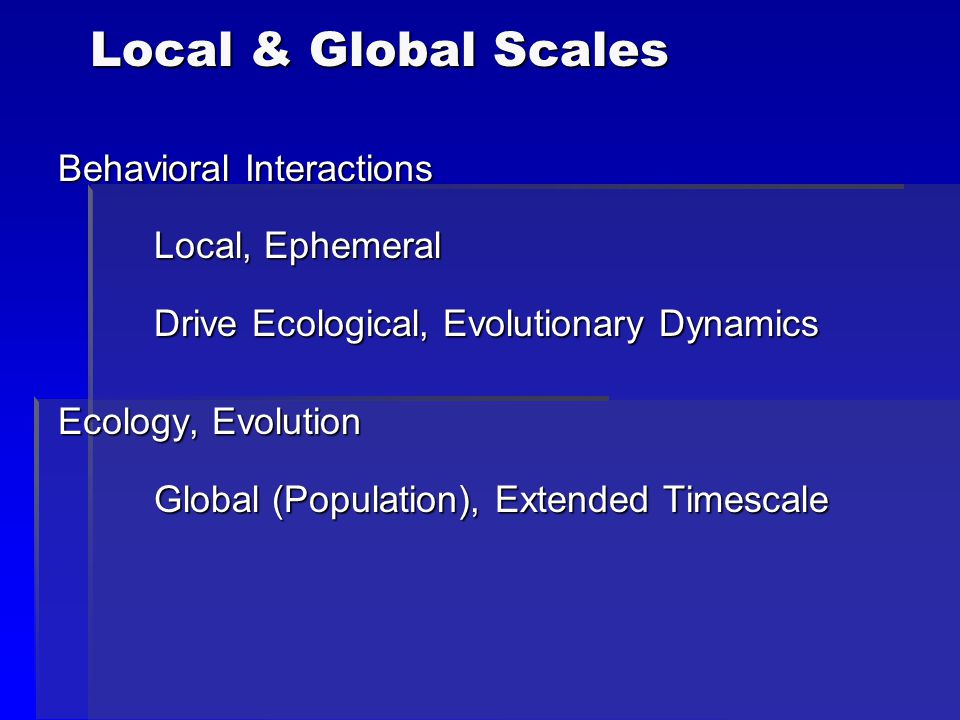 Local & Global Scales

Behavioral Interactions

Local, Ephemeral

Drive Ecological, Evolutionary Dynamics

Ecology, Evolution

Global (Population), Extended Timescale